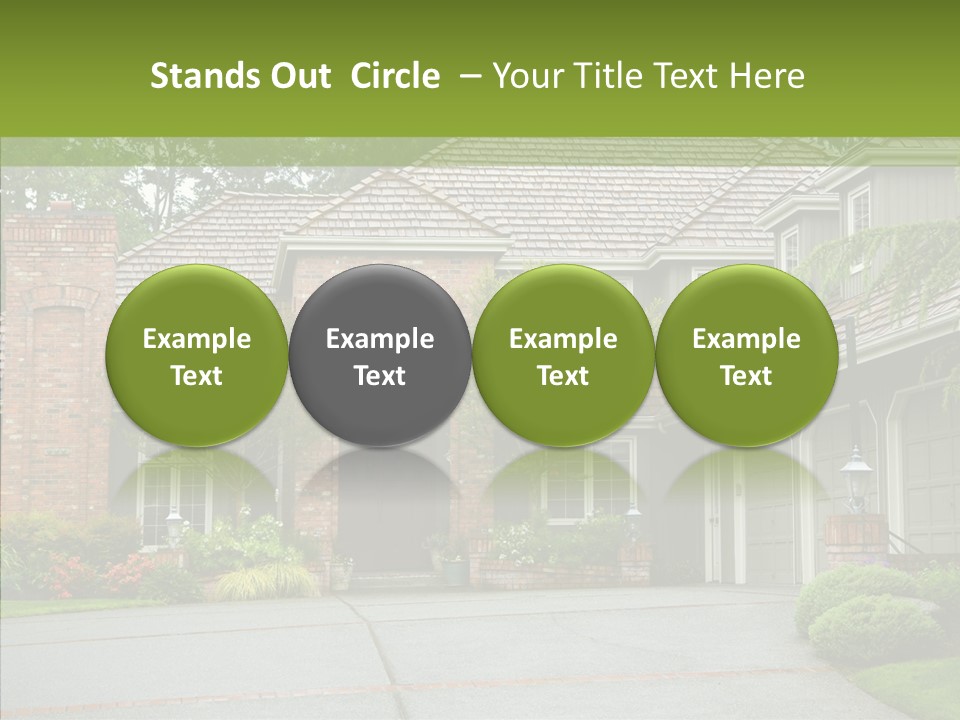 Stands Out Circle – Your Title Text Here

Example Text

Example Text

Example Text

Example Text